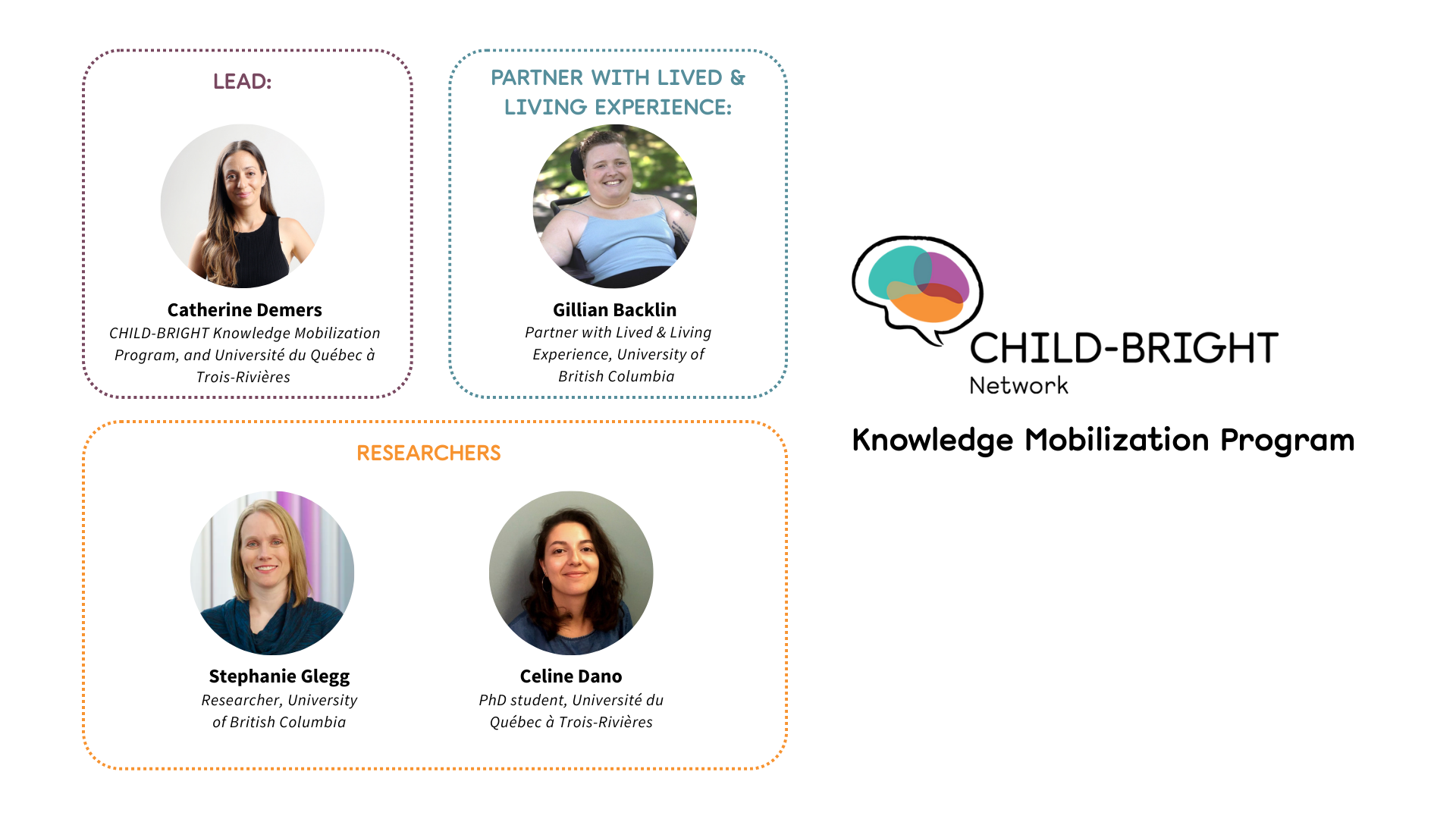 LEAD:

Catherine Demers
CHILD-BRIGHT Knowledge Mobilization Program, and Université du Québec à Trois-Rivières

PARTNER WITH LIVED & LIVING EXPERIENCE:

Gillian Backlin
Partner with Lived & Living Experience, University of British Columbia

RESEARCHERS

Stephanie Glegg
Researcher, University of British Columbia

Celine Dano
PhD student, Université du Québec à Trois-Rivières

CHILD-BRIGHT
Network

Knowledge Mobilization Program